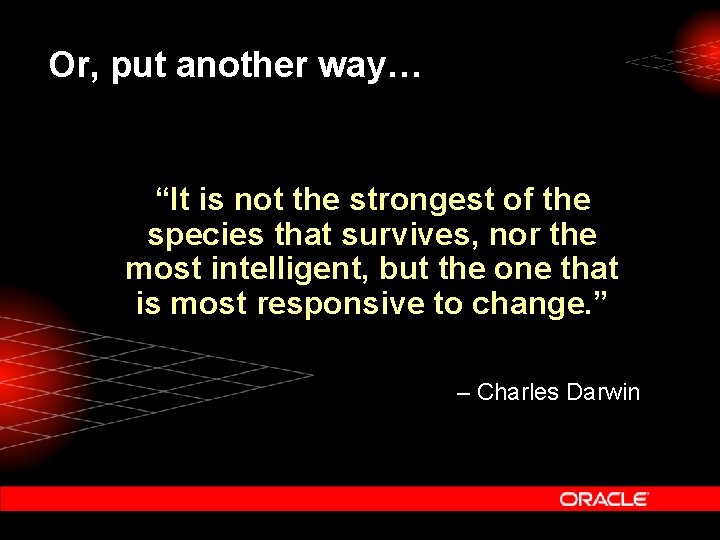 Or, put another way…

“It is not the strongest of the species that survives, nor the most intelligent, but the one that is most responsive to change.”

– Charles Darwin

ORACLE